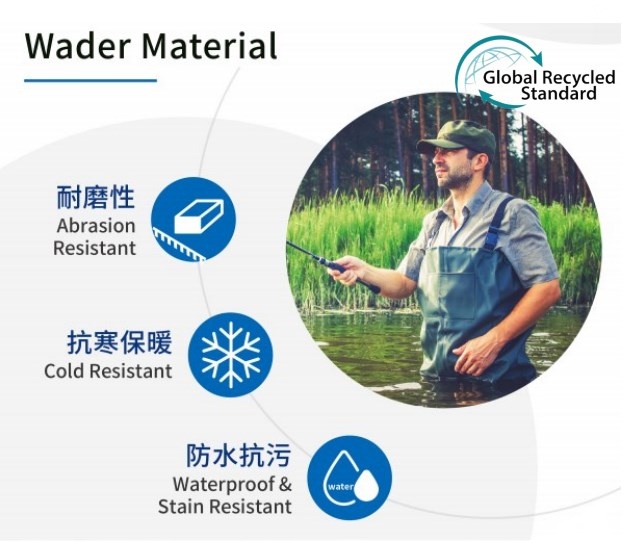 Wader Material

Global Recycled Standard

耐磨性
Abrasion Resistant

抗寒保暖
Cold Resistant

防水抗污
Waterproof & Stain Resistant

water